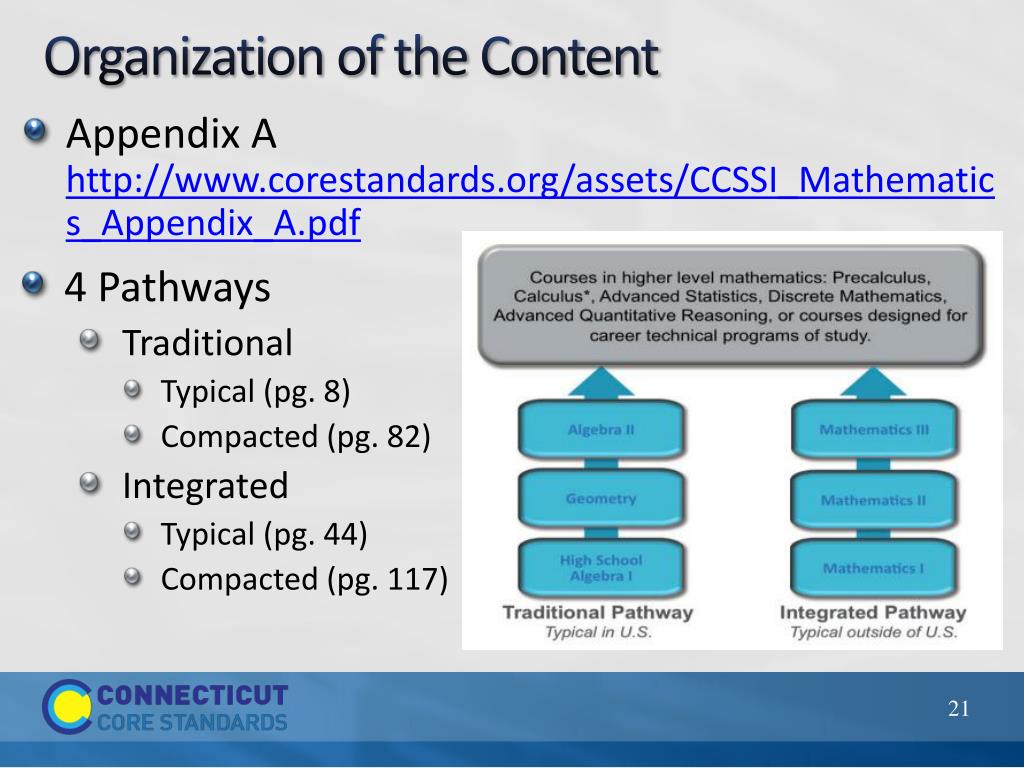 Organization of the Content

Appendix A
http://www.corestandards.org/assets/CCSSI_Mathematics_Appendix_A.pdf

4 Pathways

Traditional

Typical (pg. 8)

Compacted (pg. 82)

Integrated

Typical (pg. 44)

Compacted (pg. 117)

Courses in higher level mathematics: Precalculus, Calculus*, Advanced Statistics, Discrete Mathematics, Advanced Quantitative Reasoning, or courses designed for career technical programs of study.

Algebra II

Geometry

High School Algebra I

Traditional Pathway
Typical in U.S.

Mathematics III

Mathematics II

Mathematics I

Integrated Pathway
Typical outside of U.S.

CONNECTICUT
CORE STANDARDS

21